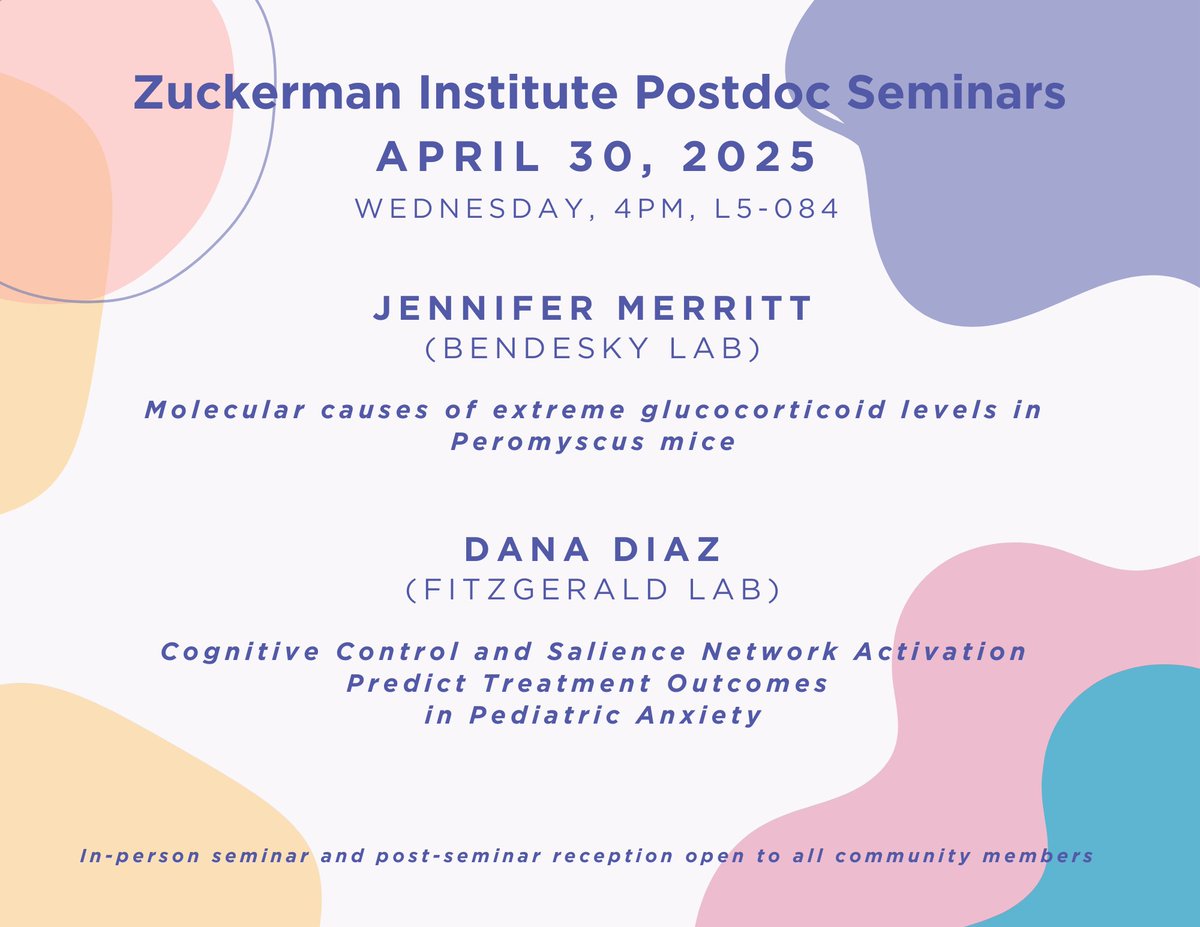 Zuckerman Institute Postdoc Seminars
APRIL 30, 2025
WEDNESDAY, 4PM, L5-084

JENNIFER MERRITT
(BENDESKY LAB)

Molecular causes of extreme glucocorticoid levels in Peromyscus mice

DANA DIAZ
(FITZGERALD LAB)

Cognitive Control and Salience Network Activation Predict Treatment Outcomes in Pediatric Anxiety

In-person seminar and post-seminar reception open to all community members